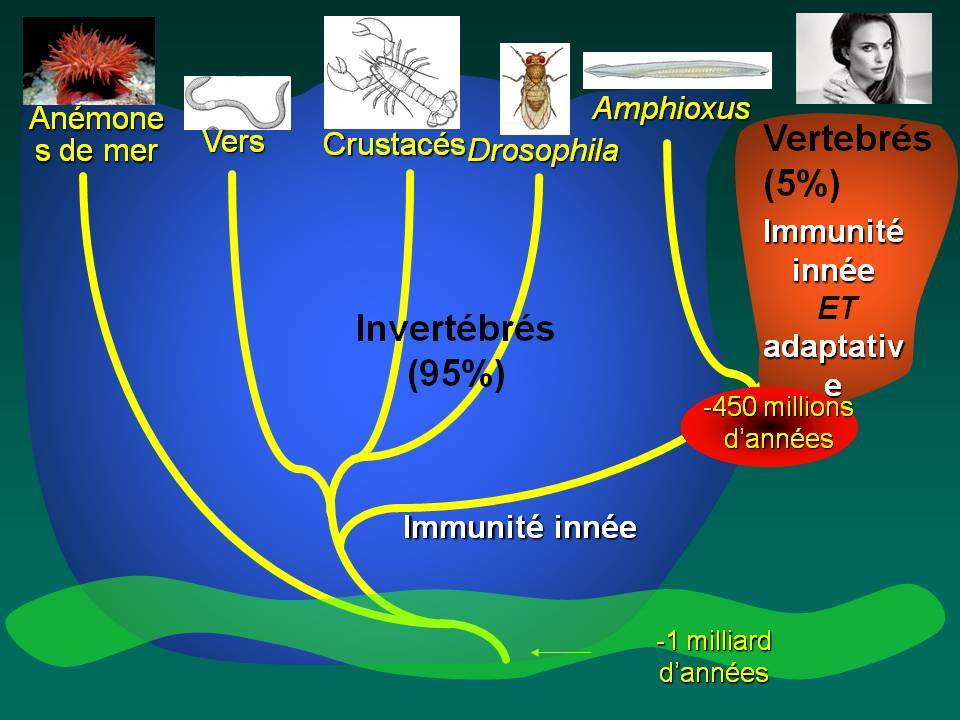 Anémones de mer

Vers

Crustacés

Drosophila

Amphioxus

Vertebrés (5%)

Immunité innée ET adaptative

Invertébrés (95%)

-450 millions d'années

Immunité innée

-1 milliard d'années